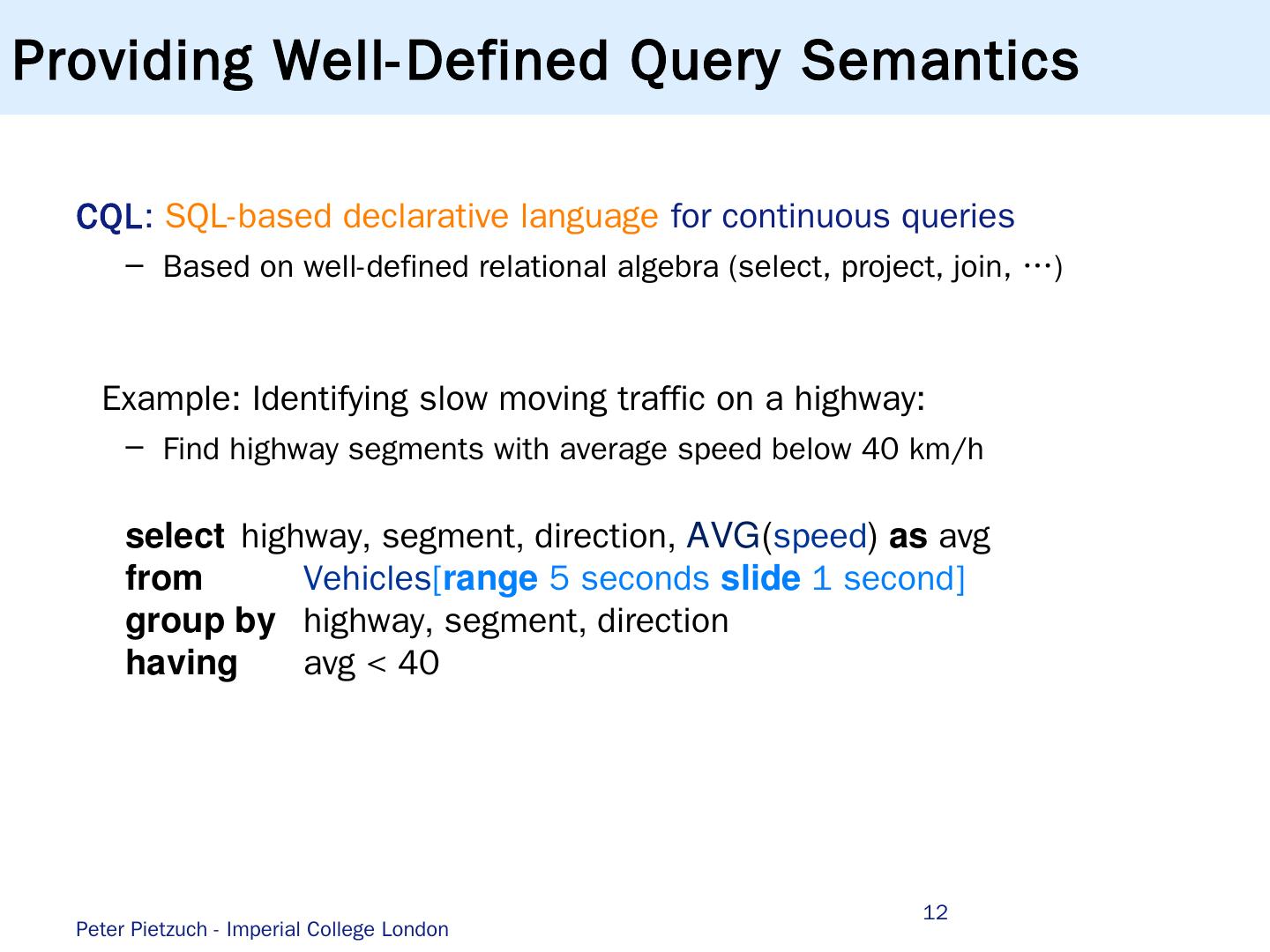 Providing Well-Defined Query Semantics

CQL: SQL-based declarative language for continuous queries

– Based on well-defined relational algebra (select, project, join, …)

Example: Identifying slow moving traffic on a highway:

– Find highway segments with average speed below 40 km/h

select highway, segment, direction, AVG(speed) as avg
from Vehicles[range 5 seconds slide 1 second]
group by highway, segment, direction
having avg < 40

12

Peter Pietzuch - Imperial College London